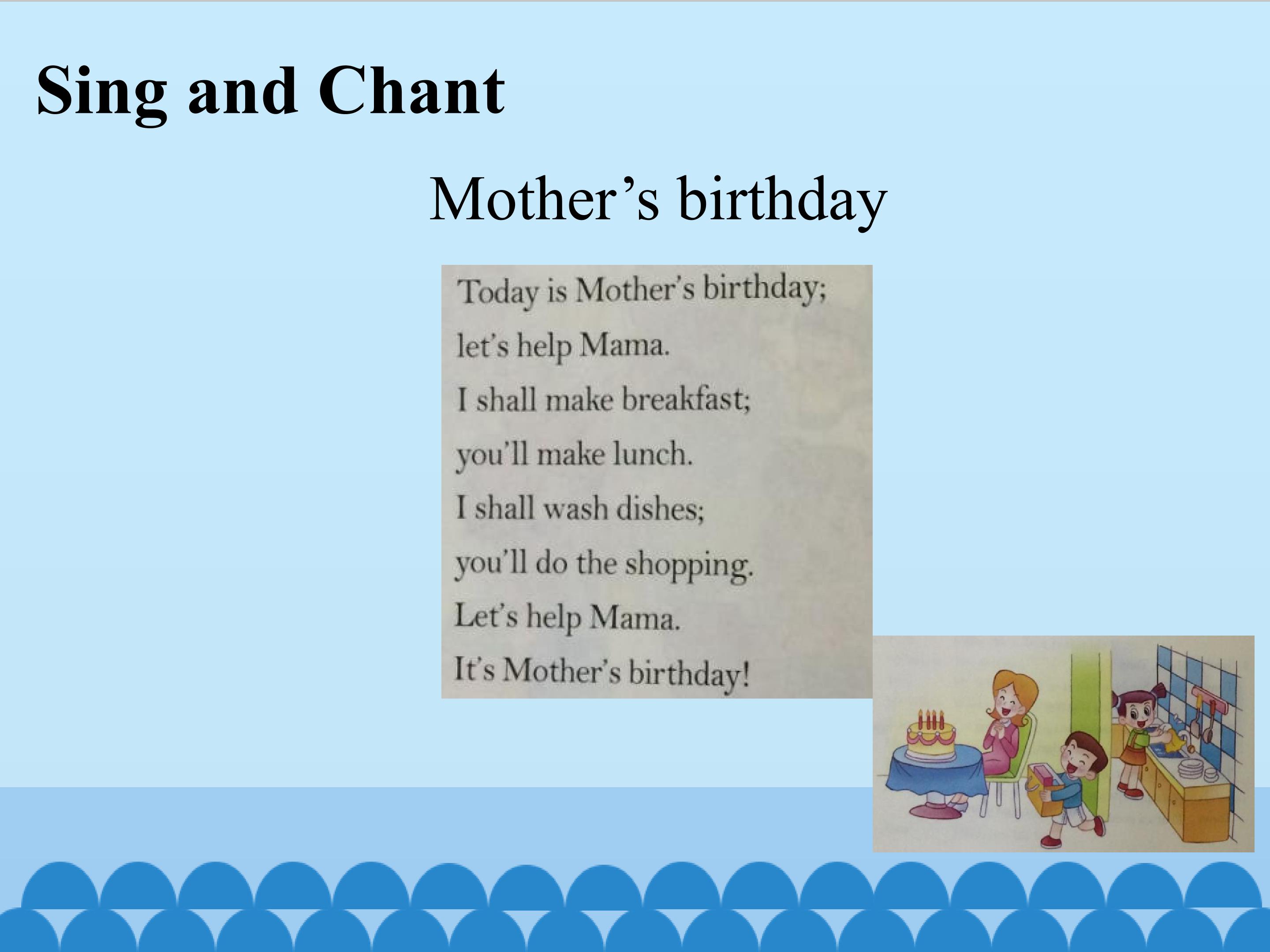 Sing and Chant

Mother's birthday

Today is Mother's birthday;
let's help Mama.
I shall make breakfast;
you'll make lunch.
I shall wash dishes;
you'll do the shopping.
Let's help Mama.
It's Mother's birthday!